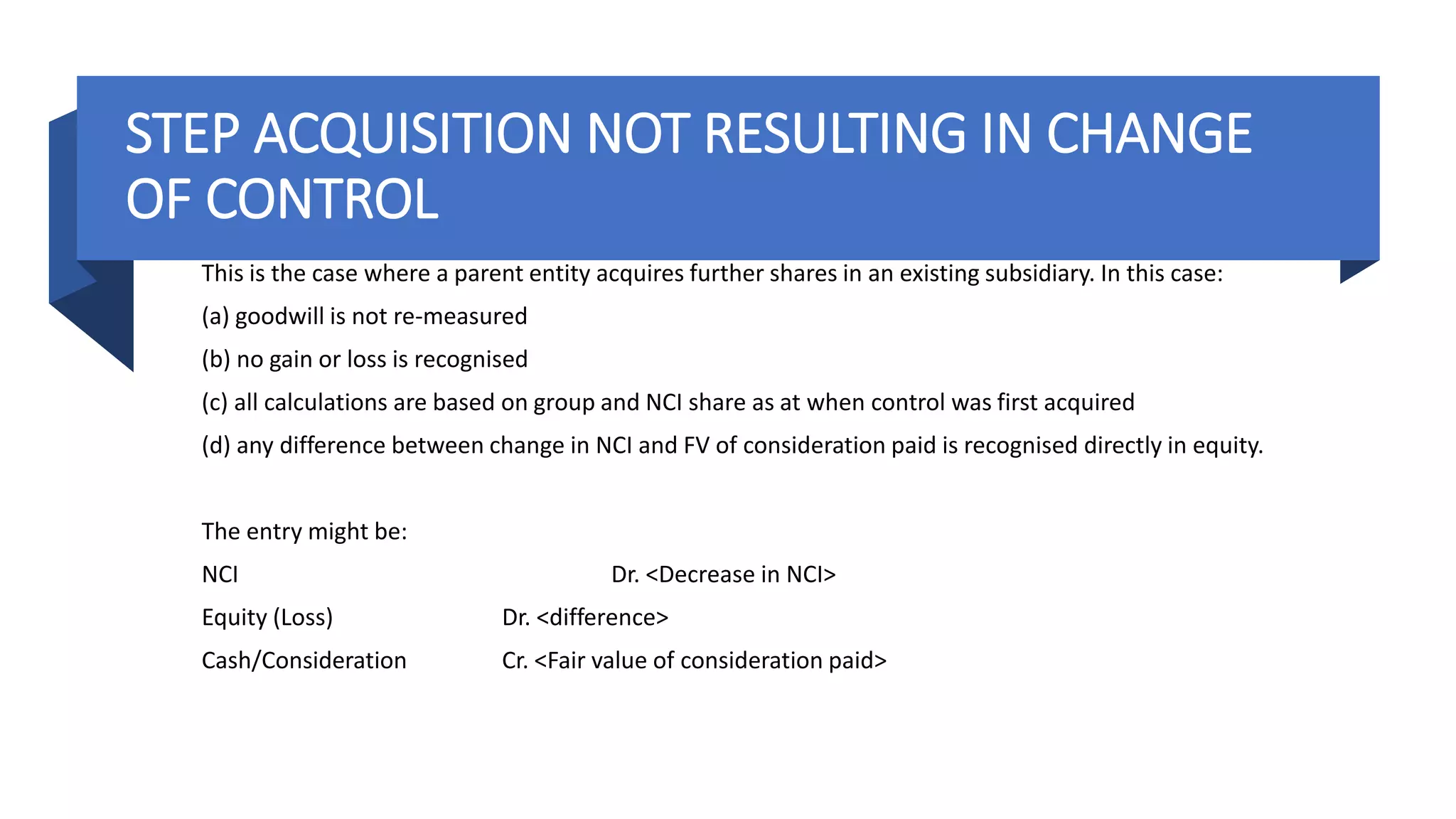 STEP ACQUISITION NOT RESULTING IN CHANGE OF CONTROL

This is the case where a parent entity acquires further shares in an existing subsidiary. In this case:

(a) goodwill is not re-measured

(b) no gain or loss is recognised

(c) all calculations are based on group and NCI share as at when control was first acquired

(d) any difference between change in NCI and FV of consideration paid is recognised directly in equity.

The entry might be:

NCI Dr. <Decrease in NCI>

Equity (Loss) Dr. <difference>

Cash/Consideration Cr. <Fair value of consideration paid>